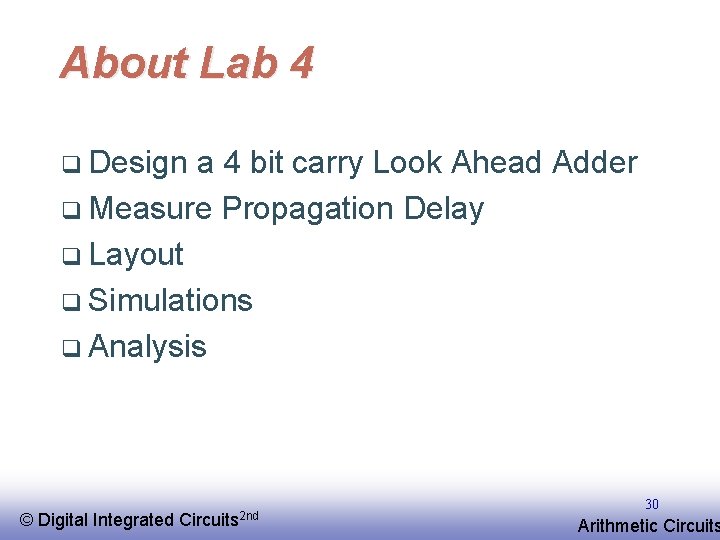 About Lab 4

❑ Design a 4 bit carry Look Ahead Adder
❑ Measure Propagation Delay
❑ Layout
❑ Simulations
❑ Analysis

© Digital Integrated Circuits$^{2nd}$

30

Arithmetic Circuits